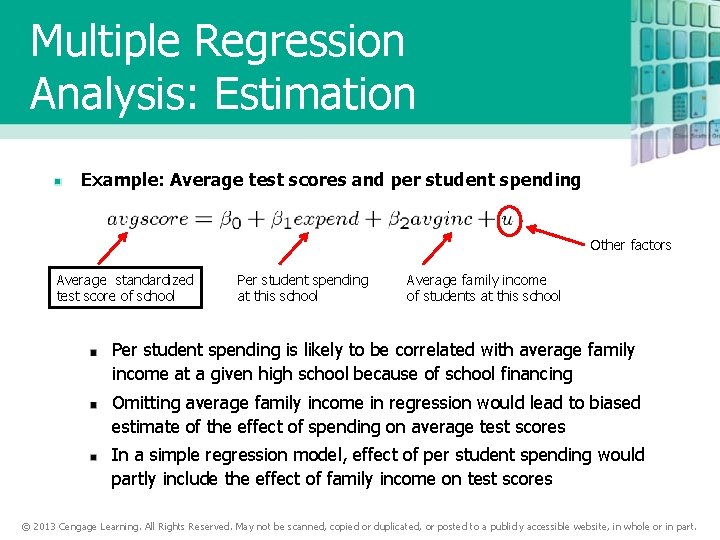 Multiple Regression Analysis: Estimation

Example: Average test scores and per student spending

$avgscore = \beta_0 + \beta_1 expend + \beta_2 avginc + u$

Other factors

Average standardized test score of school

Per student spending at this school

Average family income of students at this school

Per student spending is likely to be correlated with average family income at a given high school because of school financing

Omitting average family income in regression would lead to biased estimate of the effect of spending on average test scores

In a simple regression model, effect of per student spending would partly include the effect of family income on test scores

© 2013 Cengage Learning. All Rights Reserved. May not be scanned, copied or duplicated, or posted to a publicly accessible website, in whole or in part.